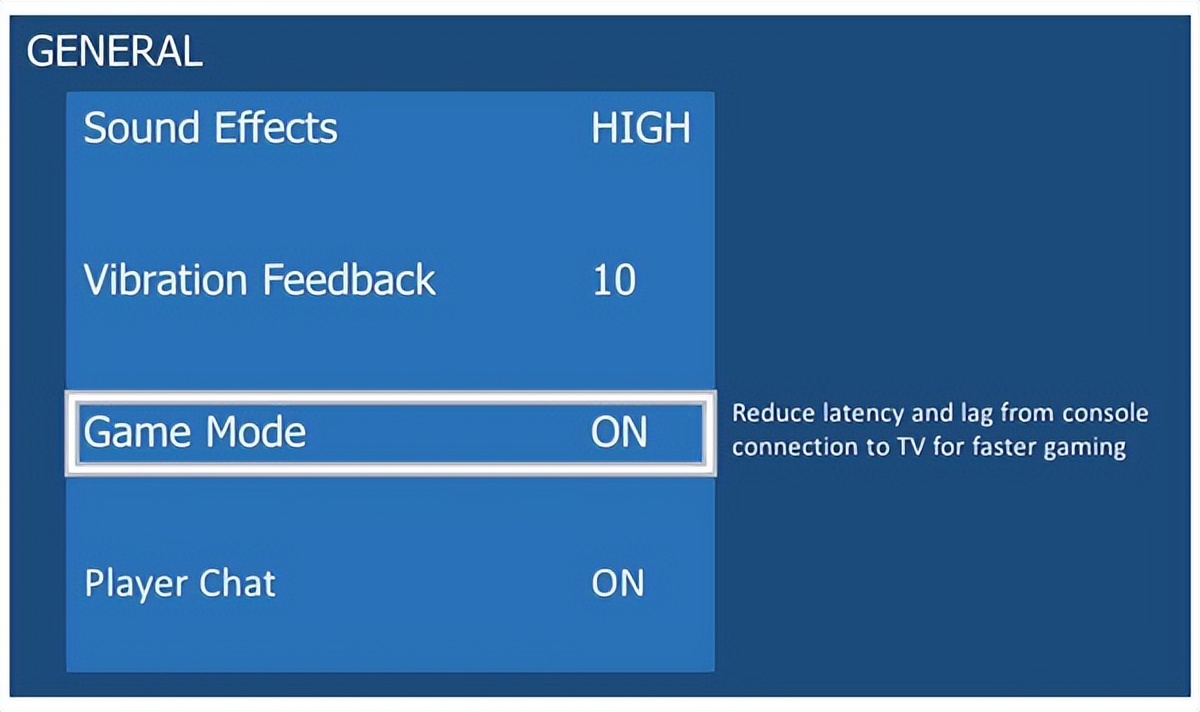 GENERAL

Sound Effects HIGH

Vibration Feedback 10

Game Mode ON

Reduce latency and lag from console connection to TV for faster gaming

Player Chat ON